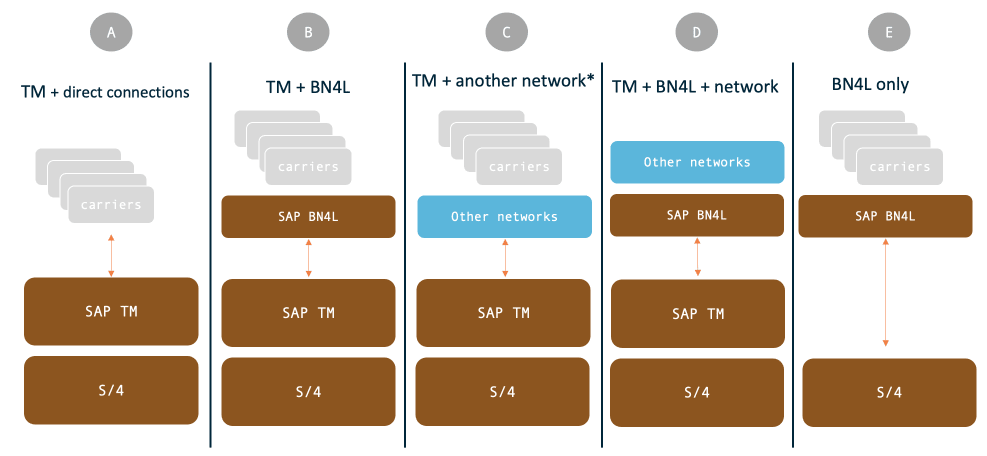 A

TM + direct connections

carriers

SAP TM

S/4

B

TM + BN4L

carriers

SAP BN4L

SAP TM

S/4

C

TM + another network*

carriers

Other networks

SAP TM

S/4

D

TM + BN4L + network

Other networks

SAP BN4L

SAP TM

S/4

E

BN4L only

carriers

SAP BN4L

S/4